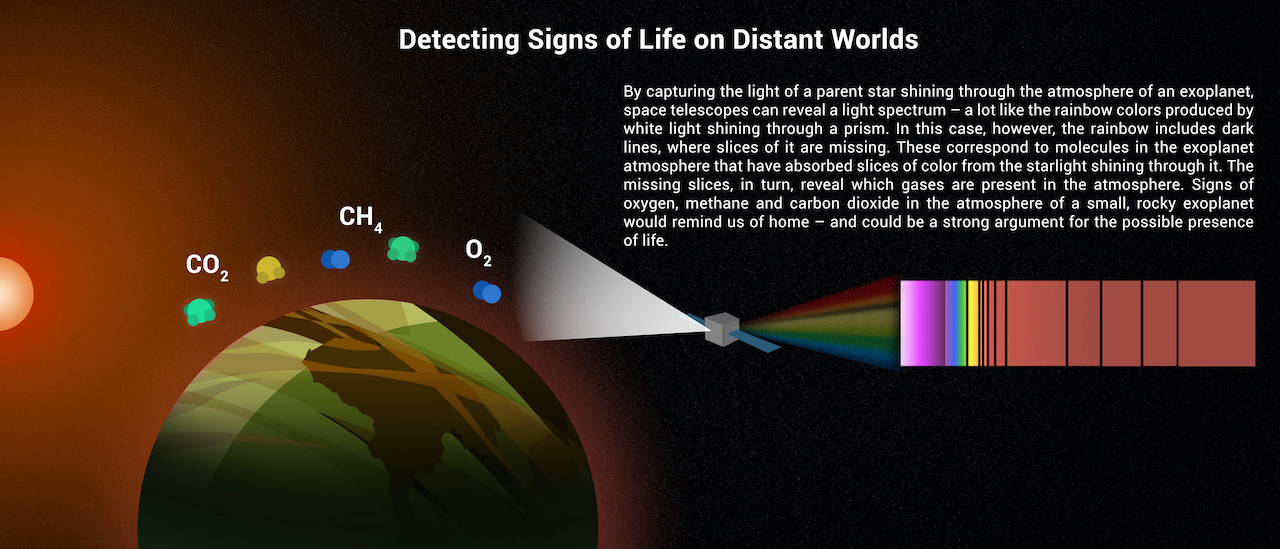 Detecting Signs of Life on Distant Worlds

By capturing the light of a parent star shining through the atmosphere of an exoplanet, space telescopes can reveal a light spectrum – a lot like the rainbow colors produced by white light shining through a prism. In this case, however, the rainbow includes dark lines, where slices of it are missing. These correspond to molecules in the exoplanet atmosphere that have absorbed slices of color from the starlight shining through it. The missing slices, in turn, reveal which gases are present in the atmosphere. Signs of oxygen, methane and carbon dioxide in the atmosphere of a small, rocky exoplanet would remind us of home – and could be a strong argument for the possible presence of life.

$CO_2$

$CH_4$

$O_2$